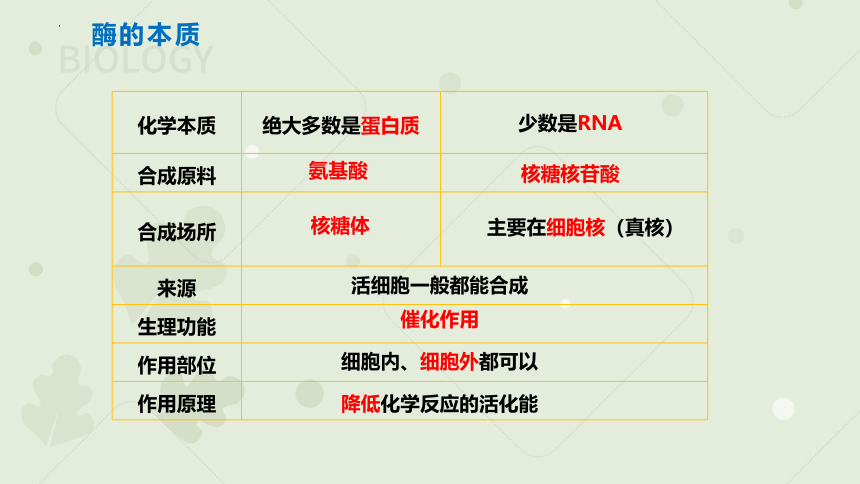 酶的本质

BIOLOGY

| 化学本质 | 绝大多数是蛋白质 | 少数是RNA |
|---|---|---|
| 合成原料 | 氨基酸 | 核糖核苷酸 |
| 合成场所 | 核糖体 | 主要在细胞核（真核） |
| 来源 | 活细胞一般都能合成 | |
| 生理功能 | 催化作用 | |
| 作用部位 | 细胞内、细胞外都可以 | |
| 作用原理 | 降低化学反应的活化能 | |